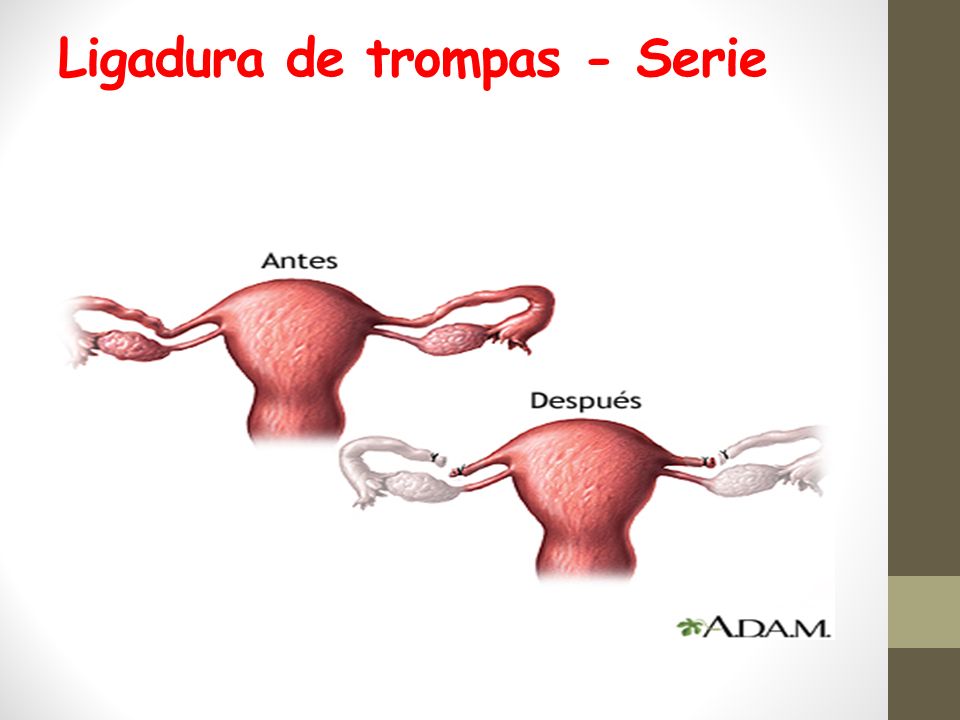 Ligadura de trompas - Serie

Antes

Después

A.D.A.M.